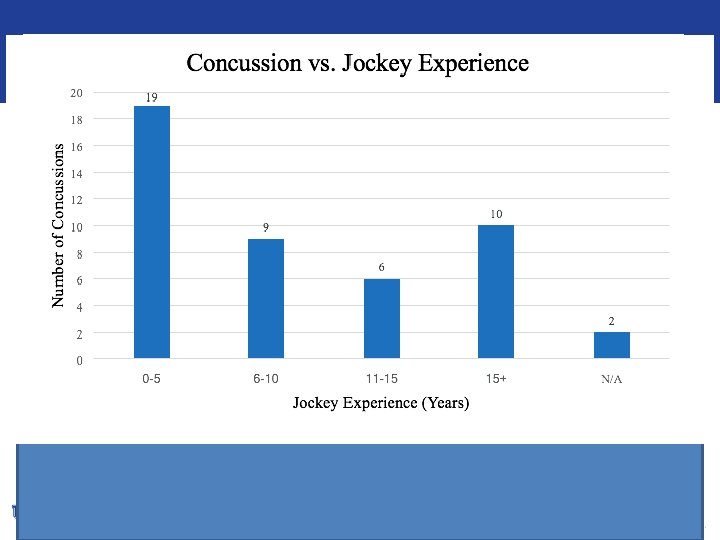 Concussion vs. Jockey Experience

Number of Concussions

20
18
16
14
12
10
8
6
4
2
0

19
9
6
10
2

0-5
6-10
11-15
15+
N/A

Jockey Experience (Years)